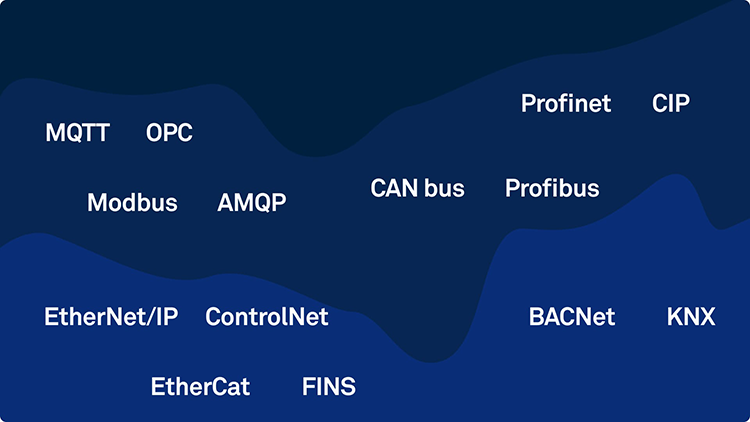 Profinet CIP

MQTT OPC

Modbus AMQP

CAN bus Profibus

EtherNet/IP ControlNet

BACNet KNX

EtherCat FINS